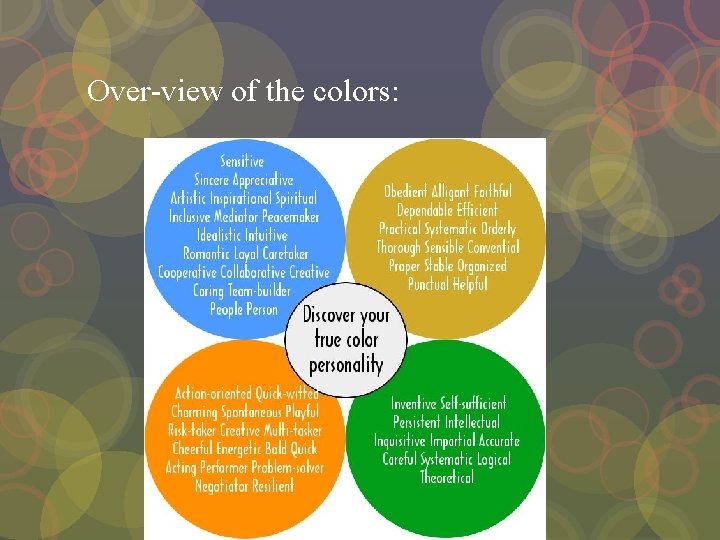 Over-view of the colors:

Sensitive
Sincere Appreciative
Artistic Inspirational Spiritual
Inclusive Mediator Peacemaker
Idealistic Intuitive
Romantic Loyal Caretaker
Cooperative Collaborative Creative
Caring Team-builder
People Person

Obedient Alligant Faithful
Dependable Efficient
Practical Systematic Orderly
Thorough Sensible Convential
Proper Stable Organized
Punctual Helpful

Discover your true color personality

Action-oriented Quick-witted
Charming Spontaneous Playful
Risk-taker Creative Multi-tasker
Cheerful Energetic Bold Quick
Acting Performer Problem-solver
Negotiator Resilient

Inventive Self-sufficient
Persistent Intellectual
Inquisitive Impartial Accurate
Careful Systematic Logical
Theoretical